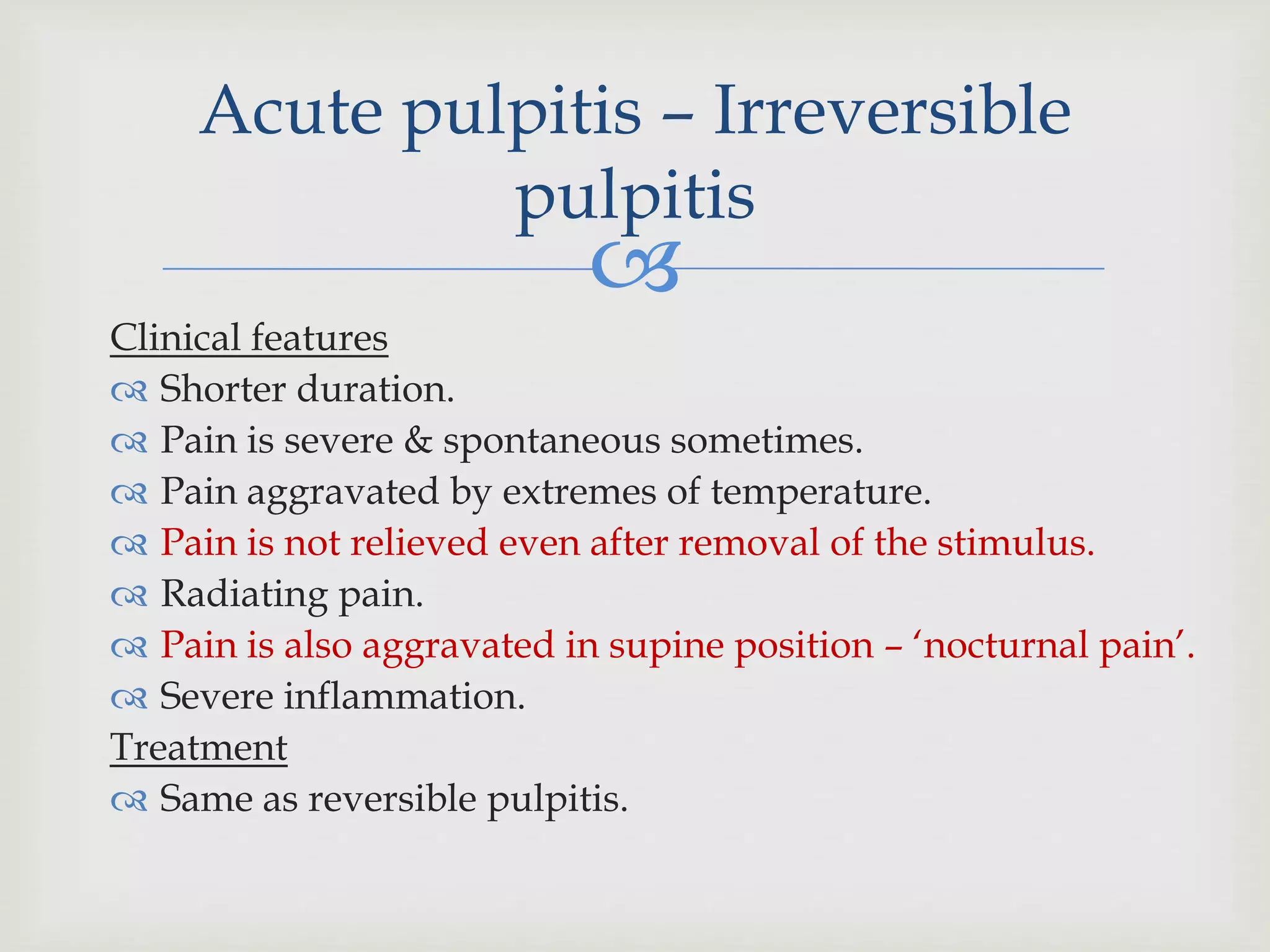 Acute pulpitis – Irreversible pulpitis

Clinical features

Shorter duration.

Pain is severe & spontaneous sometimes.

Pain aggravated by extremes of temperature.

Pain is not relieved even after removal of the stimulus.

Radiating pain.

Pain is also aggravated in supine position – ‘nocturnal pain’.

Severe inflammation.

Treatment

Same as reversible pulpitis.